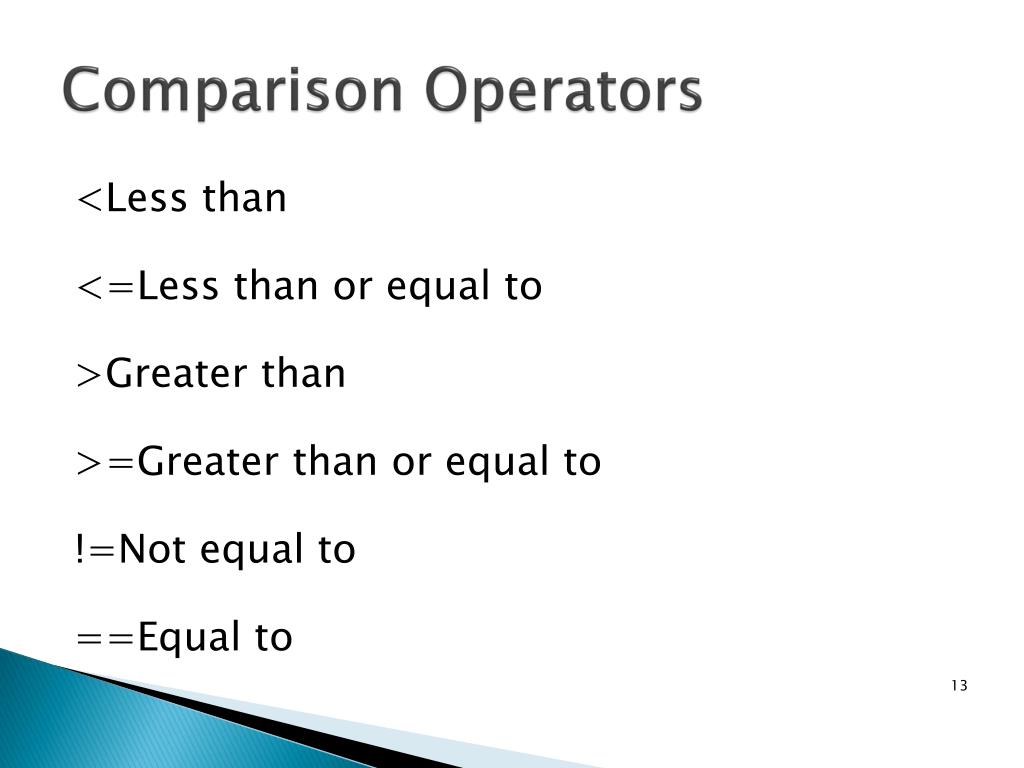 Comparison Operators

<Less than

<=Less than or equal to

>Greater than

>=Greater than or equal to

!=Not equal to

==Equal to

13